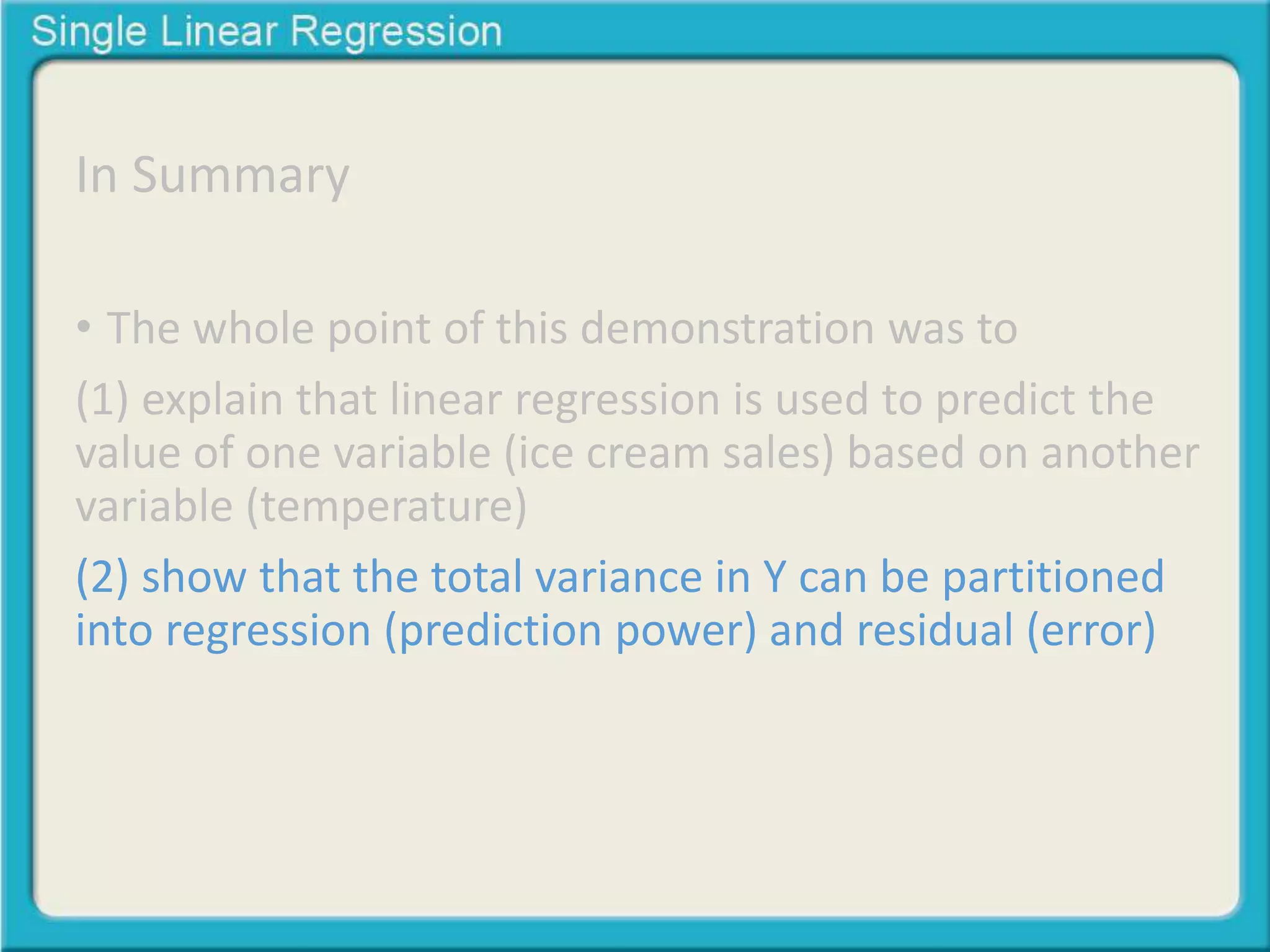 Single Linear Regression

In Summary

• The whole point of this demonstration was to

(1) explain that linear regression is used to predict the value of one variable (ice cream sales) based on another variable (temperature)

(2) show that the total variance in Y can be partitioned into regression (prediction power) and residual (error)